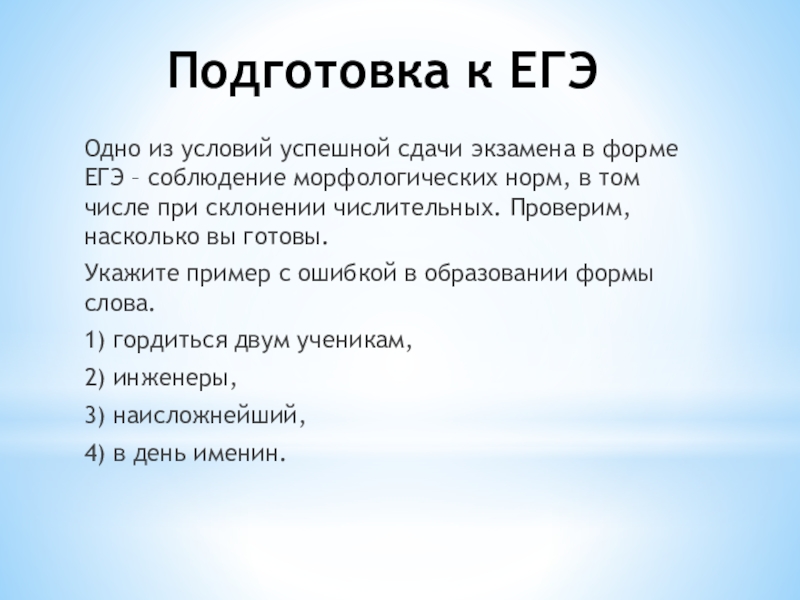 Подготовка к ЕГЭ

Одно из условий успешной сдачи экзамена в форме ЕГЭ – соблюдение морфологических норм, в том числе при склонении числительных. Проверим, насколько вы готовы.

Укажите пример с ошибкой в образовании формы слова.

1) гордиться двум ученикам,

2) инженеры,

3) наисложнейший,

4) в день именин.